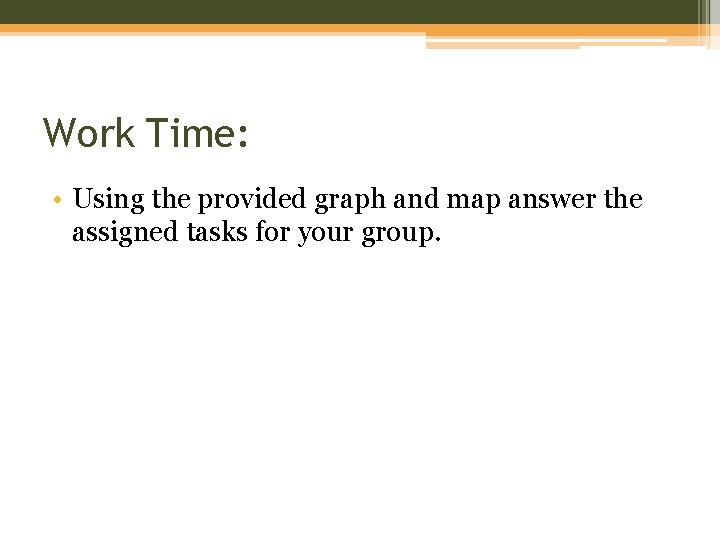 Work Time:

• Using the provided graph and map answer the assigned tasks for your group.